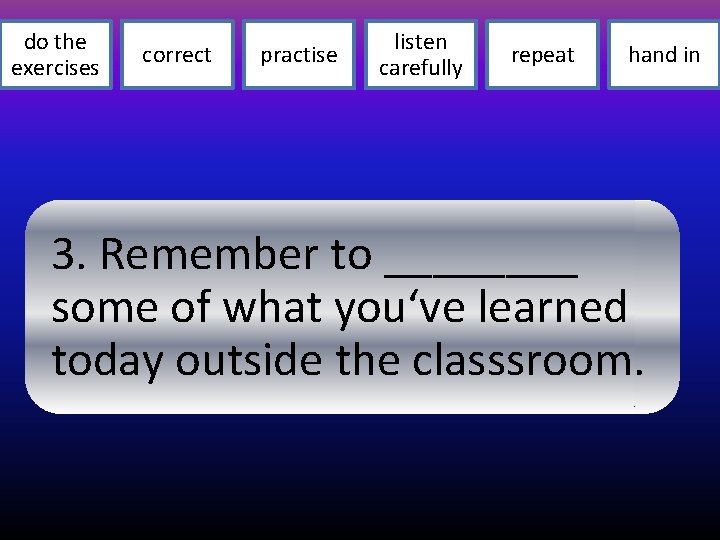 do the exercises

correct

practise

listen carefully

repeat

hand in

3. Remember to ________ some of what you‘ve learned today outside the classsroom.